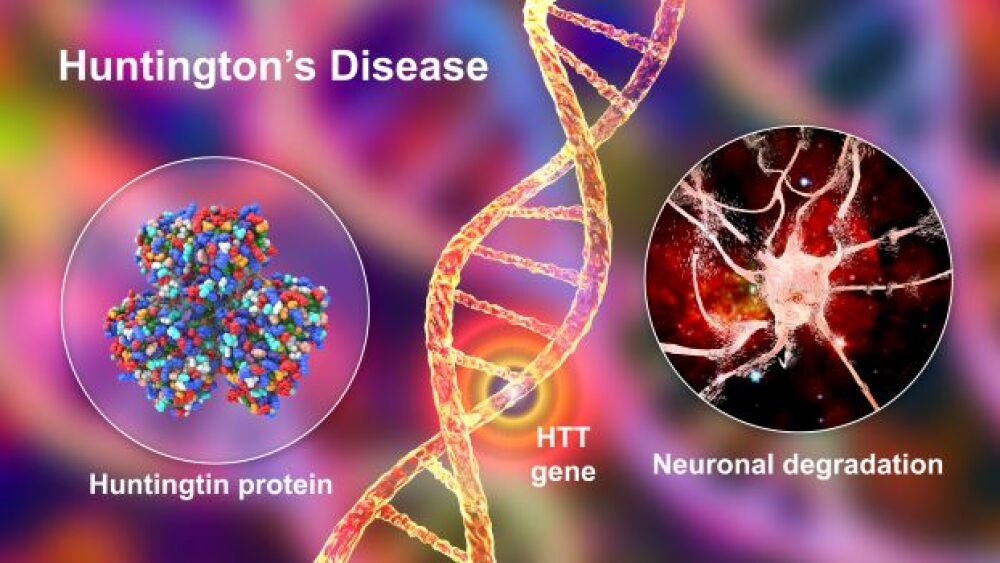 Huntington's Disease

Huntingtin protein

HTT gene

Neuronal degradation